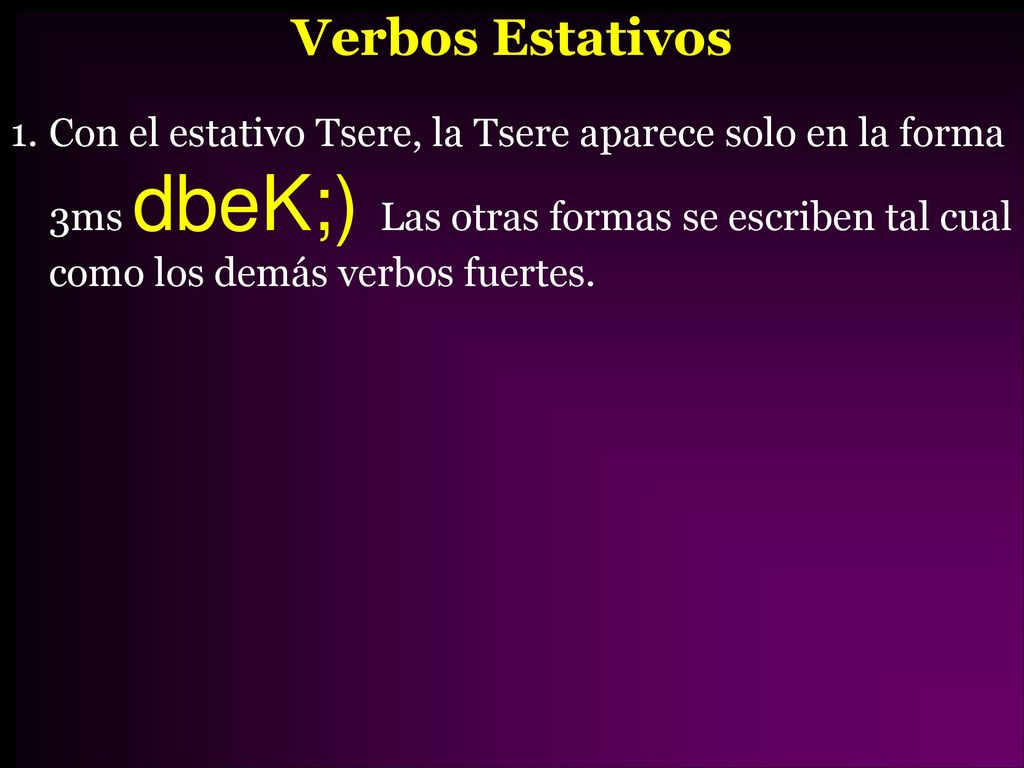 Verbos Estativos

1. Con el estativo Tsere, la Tsere aparece solo en la forma 3ms dbeK;) Las otras formas se escriben tal cual como los demás verbos fuertes.